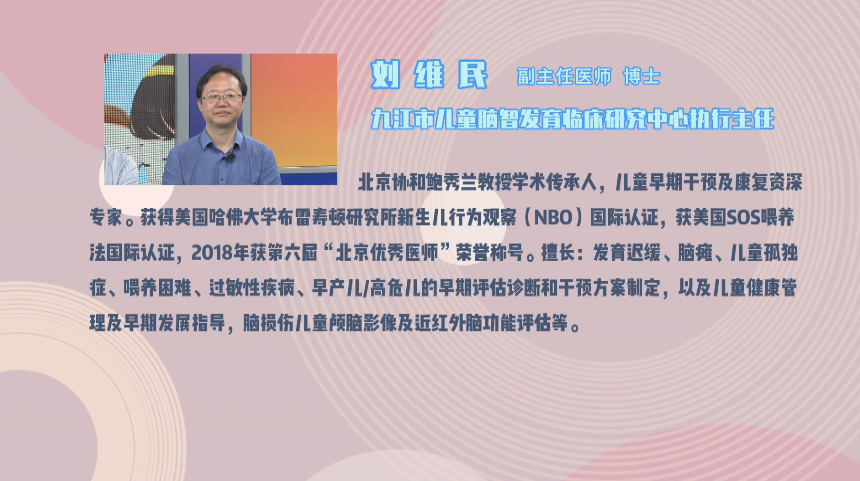 刘维民 副主任医师 博士

九江市儿童脑智发育临床研究中心执行主任

北京协和鲍秀兰教授学术传承人，儿童早期干预及康复资深专家。获得美国哈佛大学布雷寿顿研究所新生儿行为观察（NBO）国际认证，获美国SOS喂养法国际认证，2018年获第六届“北京优秀医师”荣誉称号。擅长：发育迟缓、脑瘫、儿童孤独症、喂养困难、过敏性疾病、早产儿/高危儿的早期评估诊断和干预方案制定，以及儿童健康管理及早期发展指导，脑损伤儿童颅脑影像及近红外脑功能评估等。